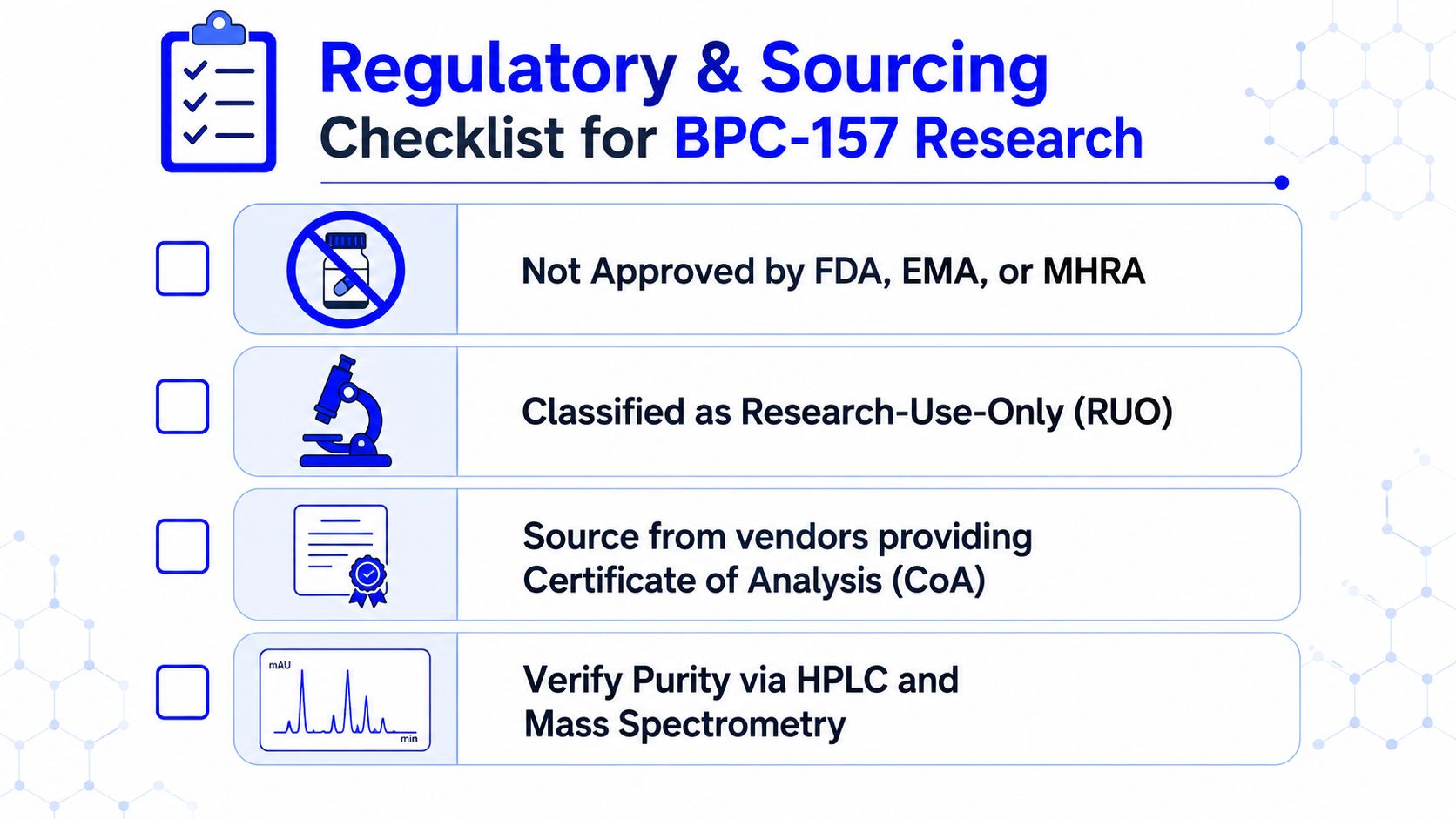 Regulatory & Sourcing
Checklist for BPC-157 Research

Not Approved by FDA, EMA, or MHRA

Classified as Research-Use-Only (RUO)

Source from vendors providing Certificate of Analysis (CoA)

mAU
min

Verify Purity via HPLC and Mass Spectrometry